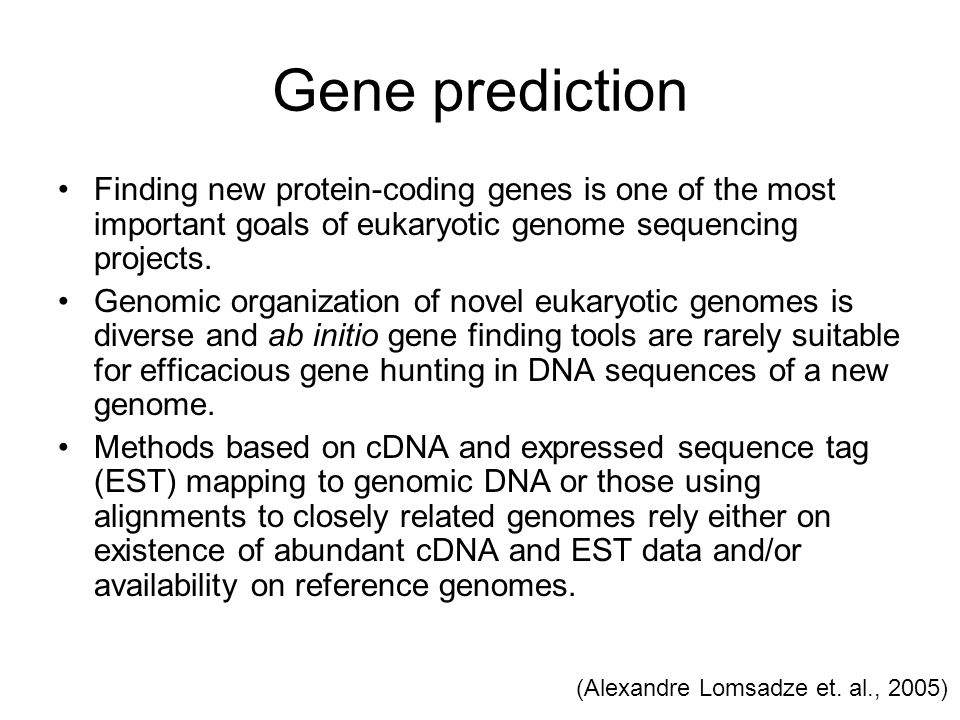 Gene prediction

• Finding new protein-coding genes is one of the most important goals of eukaryotic genome sequencing projects.

• Genomic organization of novel eukaryotic genomes is diverse and ab initio gene finding tools are rarely suitable for efficacious gene hunting in DNA sequences of a new genome.

• Methods based on cDNA and expressed sequence tag (EST) mapping to genomic DNA or those using alignments to closely related genomes rely either on existence of abundant cDNA and EST data and/or availability on reference genomes.

(Alexandre Lomsadze et. al., 2005)